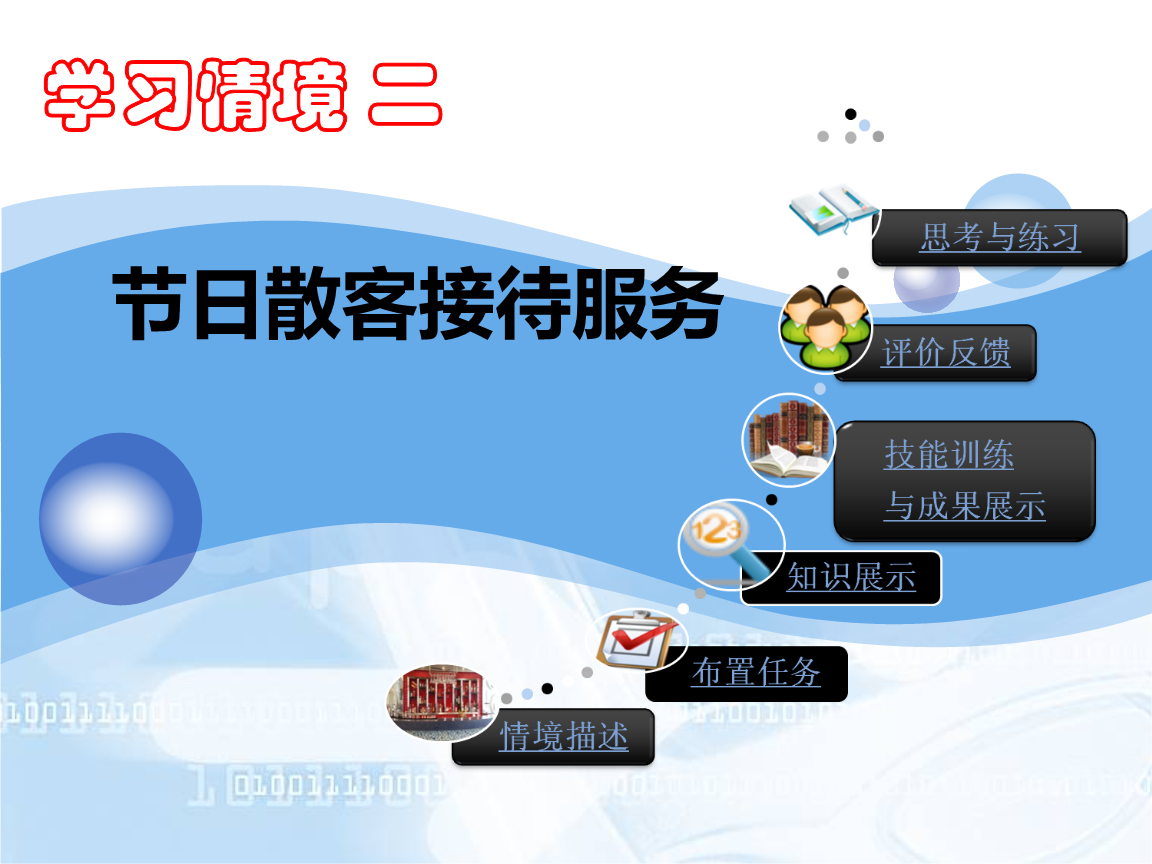 学习情境 二

节日散客接待服务

思考与练习

评价反馈

技能训练
与成果展示

知识展示

布置任务

情境描述